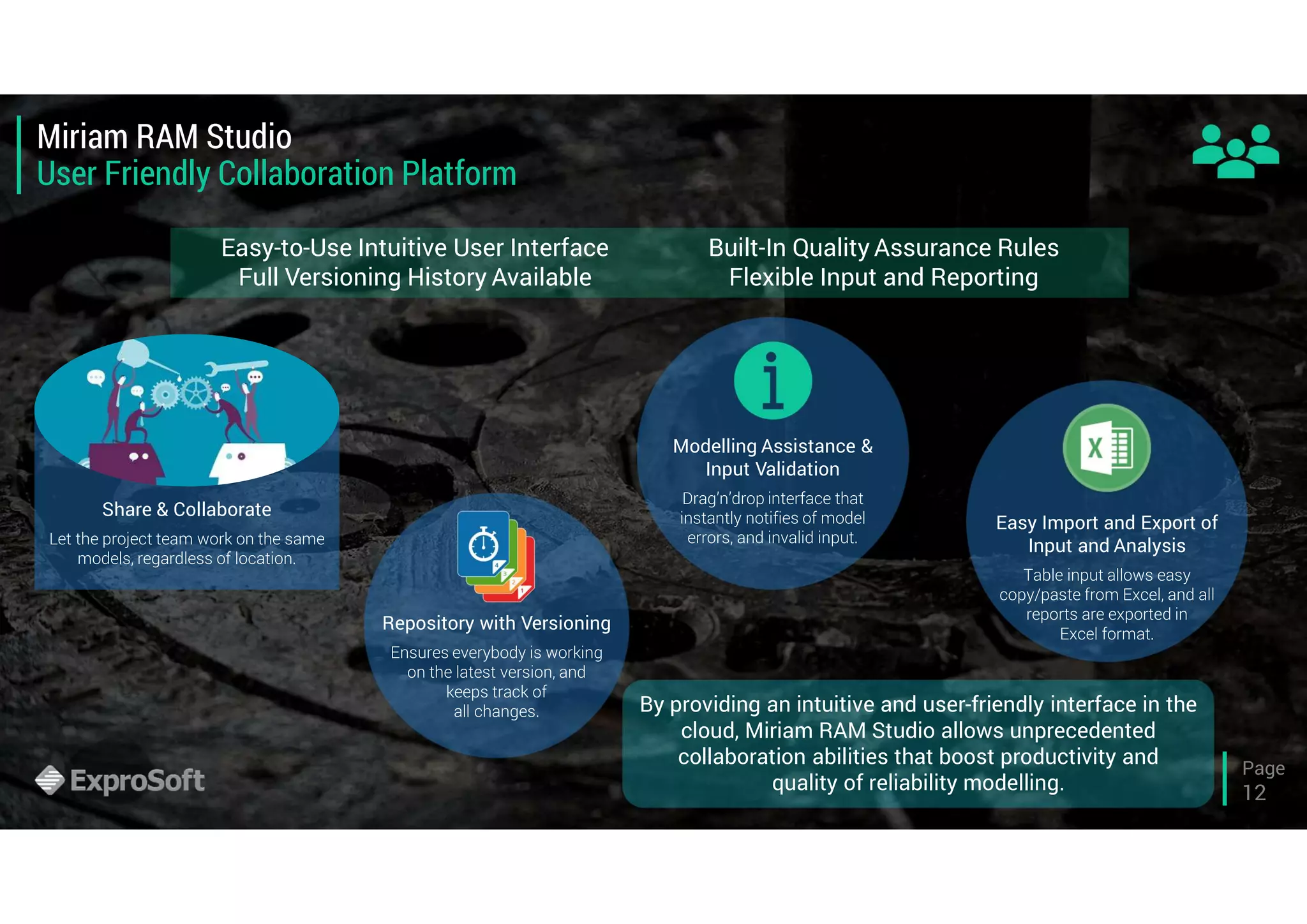 Miriam RAM Studio
User Friendly Collaboration Platform

Easy-to-Use Intuitive User Interface
Full Versioning History Available

Built-In Quality Assurance Rules
Flexible Input and Reporting

Share & Collaborate
Let the project team work on the same models, regardless of location.

Repository with Versioning
Ensures everybody is working on the latest version, and keeps track of all changes.

Modelling Assistance & Input Validation
Drag'n'drop interface that instantly notifies of model errors, and invalid input.

Easy Import and Export of Input and Analysis
Table input allows easy copy/paste from Excel, and all reports are exported in Excel format.

By providing an intuitive and user-friendly interface in the cloud, Miriam RAM Studio allows unprecedented collaboration abilities that boost productivity and quality of reliability modelling.

ExproSoft

Page 12